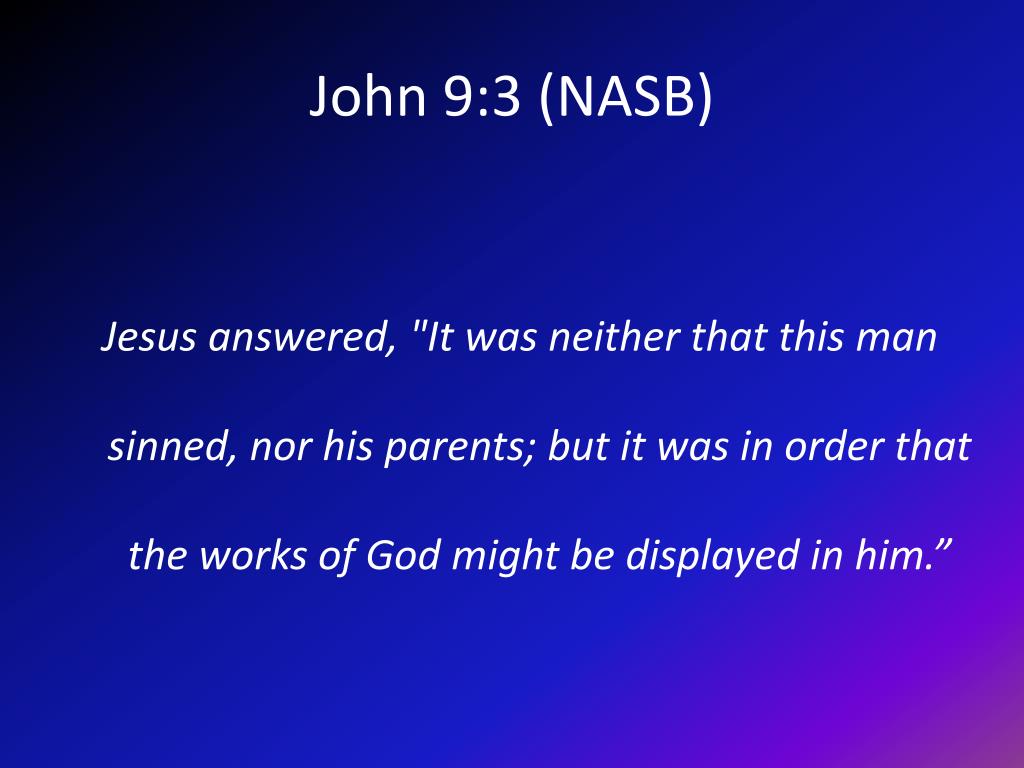 John 9:3 (NASB)

Jesus answered, "It was neither that this man sinned, nor his parents; but it was in order that the works of God might be displayed in him.”